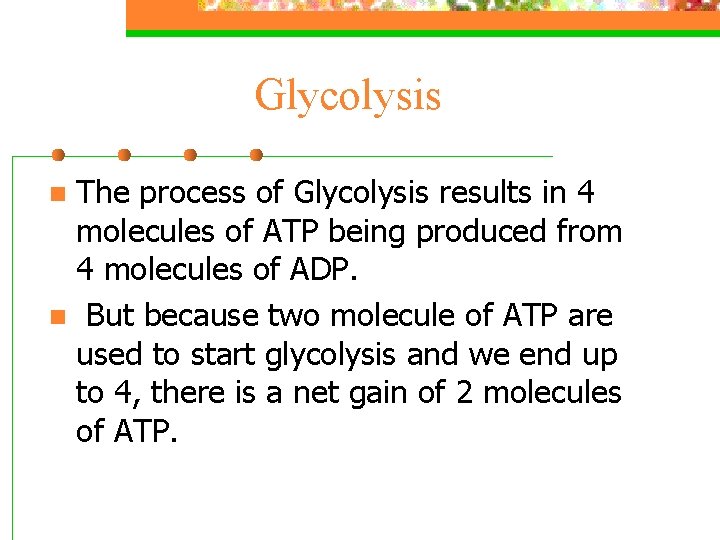 Glycolysis

The process of Glycolysis results in 4 molecules of ATP being produced from 4 molecules of ADP.

But because two molecule of ATP are used to start glycolysis and we end up to 4, there is a net gain of 2 molecules of ATP.